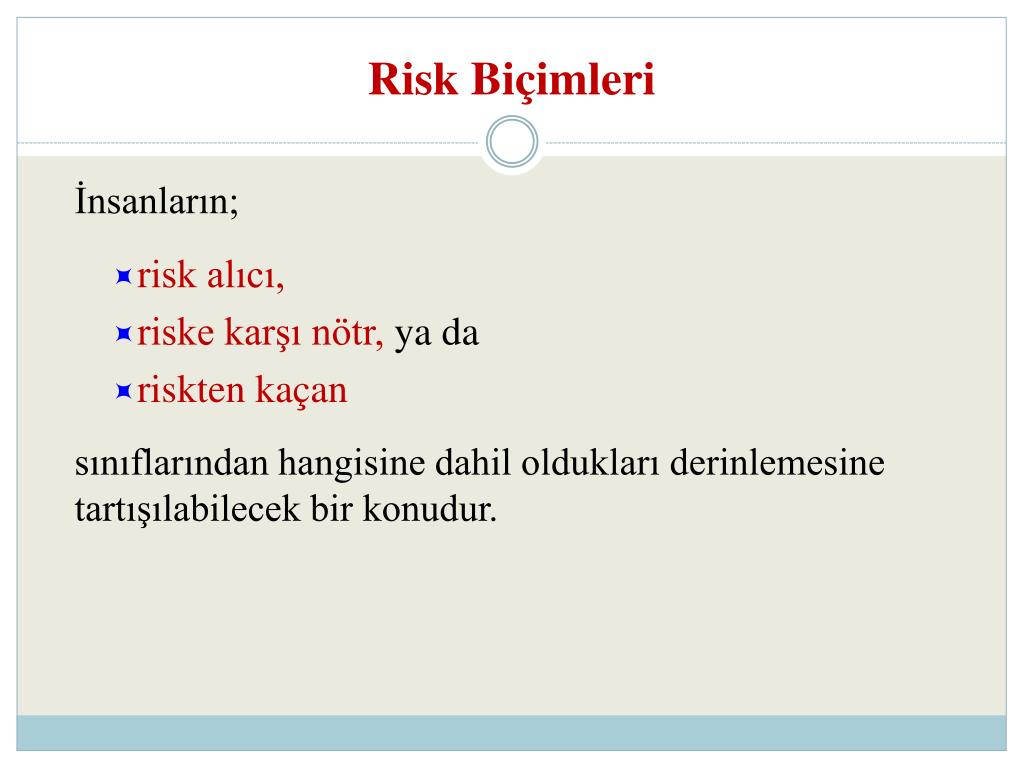 Risk Biçimleri

İnsanların;

risk alıcı,
riske karşı nötr, ya da
riskten kaçan

sınıflarından hangisine dahil oldukları derinlemesine tartışılabilecek bir konudur.